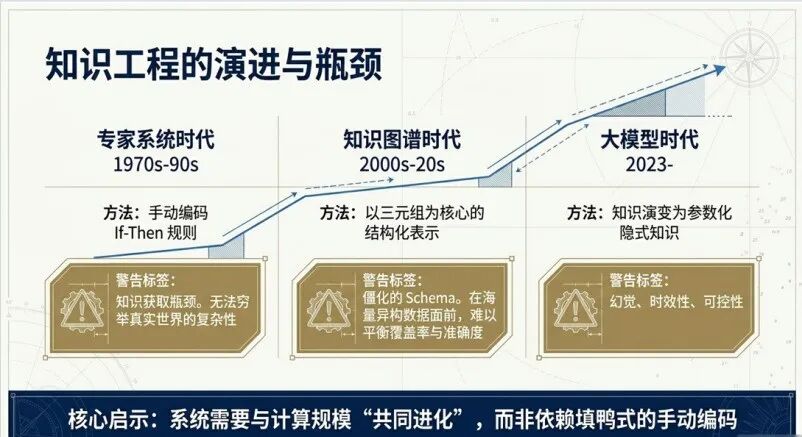 知识工程的演进与瓶颈

专家系统时代
1970s-90s

方法：手动编码
If-Then 规则

警告标签：
知识获取瓶颈。无法穷举真实世界的复杂性

知识图谱时代
2000s-20s

方法：以三元组为核心的结构化表示

警告标签：
僵化的 Schema。在海量异构数据面前，难以平衡覆盖率与准确度

大模型时代
2023-

方法：知识演变为参数化隐式知识

警告标签：
幻觉、时效性、可控性

核心启示：系统需要与计算规模“共同进化”，而非依赖填鸭式的手动编码